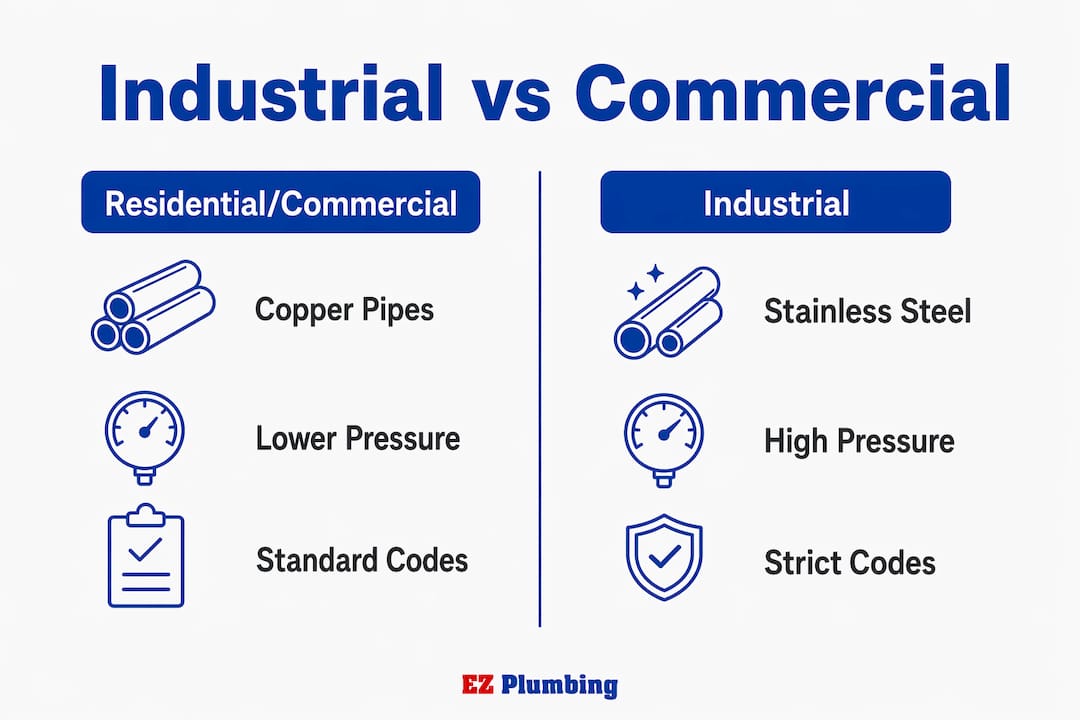 Industrial vs Commercial

Residential/Commercial

Copper Pipes

Lower Pressure

Standard Codes

Industrial

Stainless Steel

High Pressure

Strict Codes

EZ Plumbing